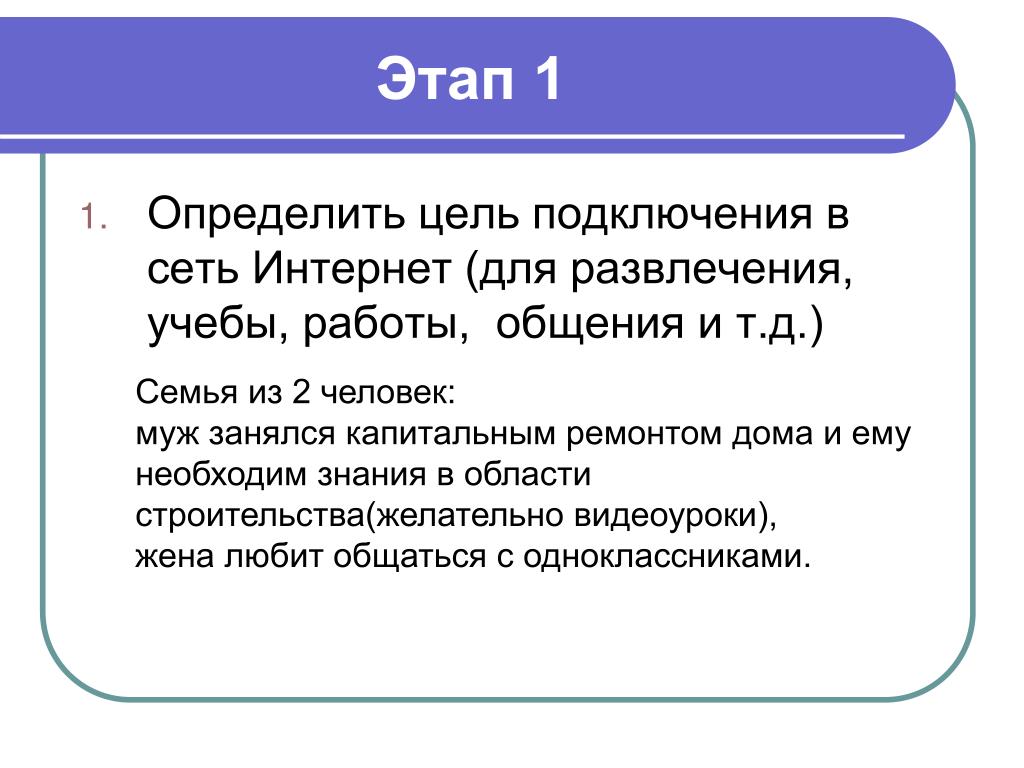 Этап 1

1. Определить цель подключения в сеть Интернет (для развлечения, учебы, работы,  общения и т.д.)

Семья из 2 человек:
муж занялся капитальным ремонтом дома и ему необходим знания в области строительства(желательно видеоуроки),
жена любит общаться с одноклассниками.